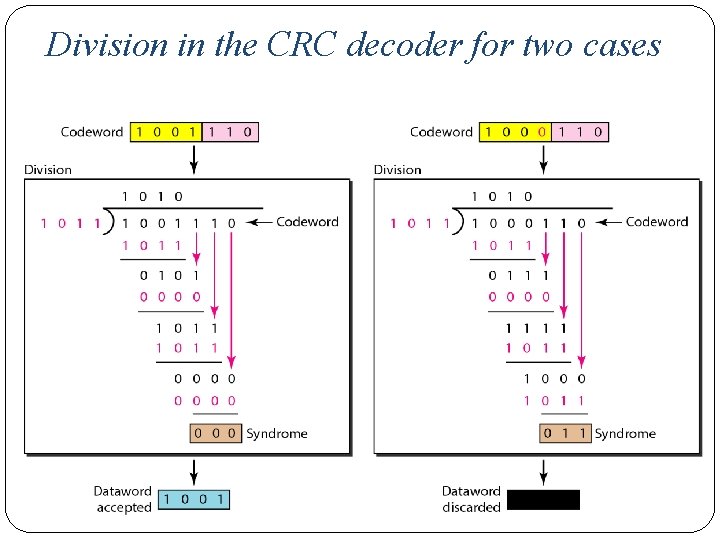 Division in the CRC decoder for two cases

Codeword 1 0 0 1 1 1 0

Division

1 0 1 0

1 0 1 1 ) 1 0 0 1 1 1 0 ← Codeword

1 0 1 1

0 1 0 1

0 0 0 0

1 0 1 1

1 0 1 1

0 0 0 0

0 0 0 0

0 0 0 Syndrome

Dataword accepted 1 0 0 1

Codeword 1 0 0 0 1 1 0

Division

1 0 1 0

1 0 1 1 ) 1 0 0 0 1 1 0 ← Codeword

1 0 1 1

0 1 1 1

0 0 0 0

1 1 1 1

1 0 1 1

1 0 0 0

1 0 1 1

0 1 1 Syndrome

Dataword discarded